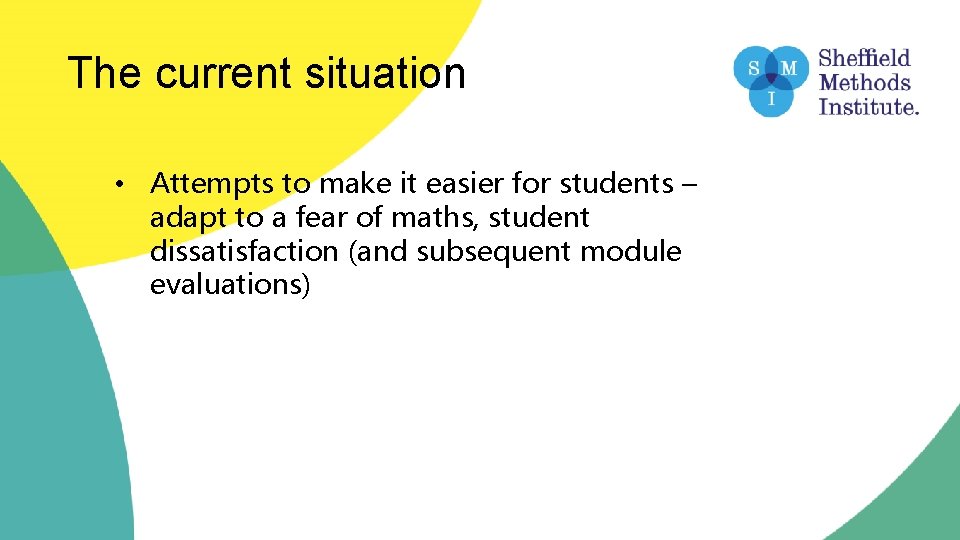 The current situation

S M I

Sheffield Methods Institute.

• Attempts to make it easier for students – adapt to a fear of maths, student dissatisfaction (and subsequent module evaluations)